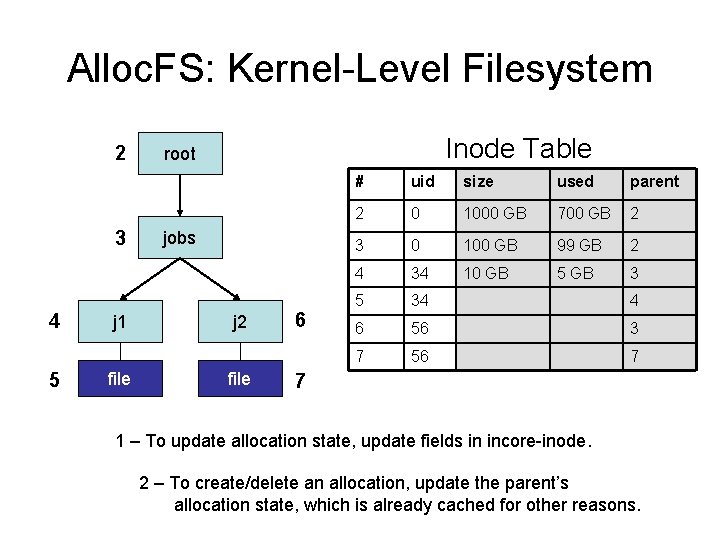 AllocFS: Kernel-Level Filesystem

2 root

3 jobs

4 j1

j2 6

5 file

file 7

Inode Table

| # | uid | size | used | parent |
|---|---|---|---|---|
| 2 | 0 | 1000 GB | 700 GB | 2 |
| 3 | 0 | 100 GB | 99 GB | 2 |
| 4 | 34 | 10 GB | 5 GB | 3 |
| 5 | 34 | | | 4 |
| 6 | 56 | | | 3 |
| 7 | 56 | | | 7 |

1 – To update allocation state, update fields in incore-inode.

2 – To create/delete an allocation, update the parent's allocation state, which is already cached for other reasons.